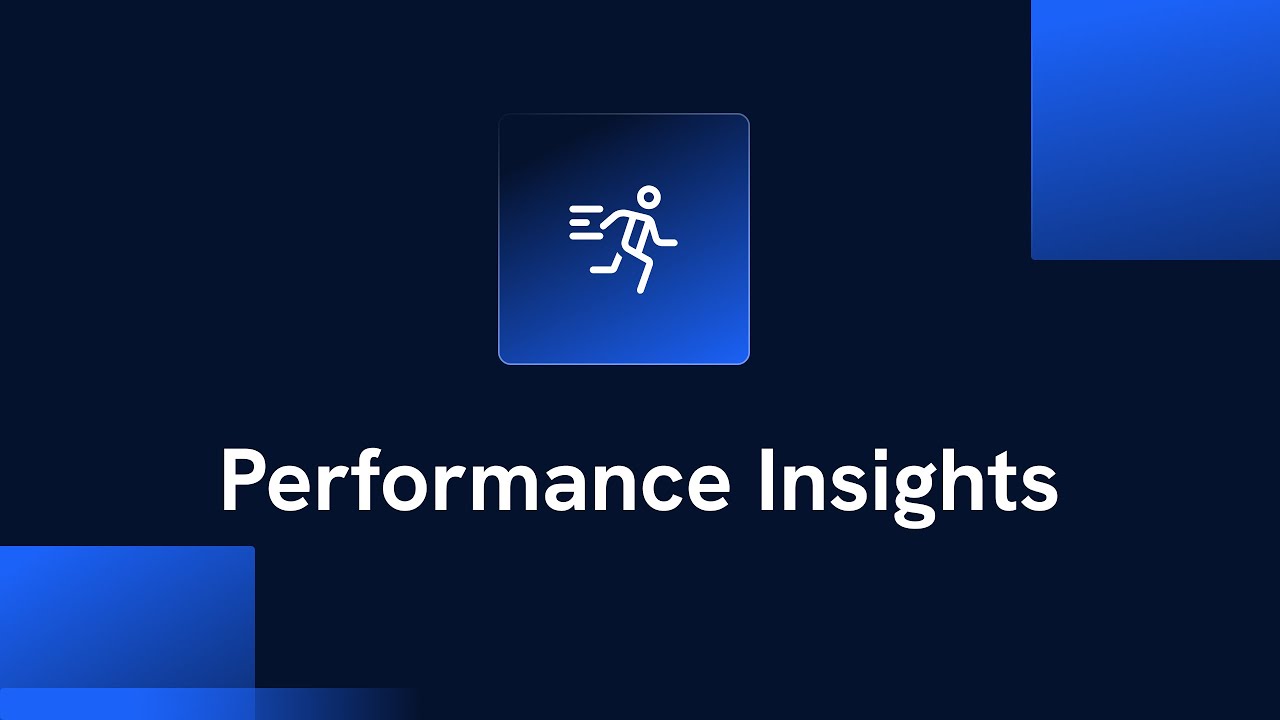 Performance Insights